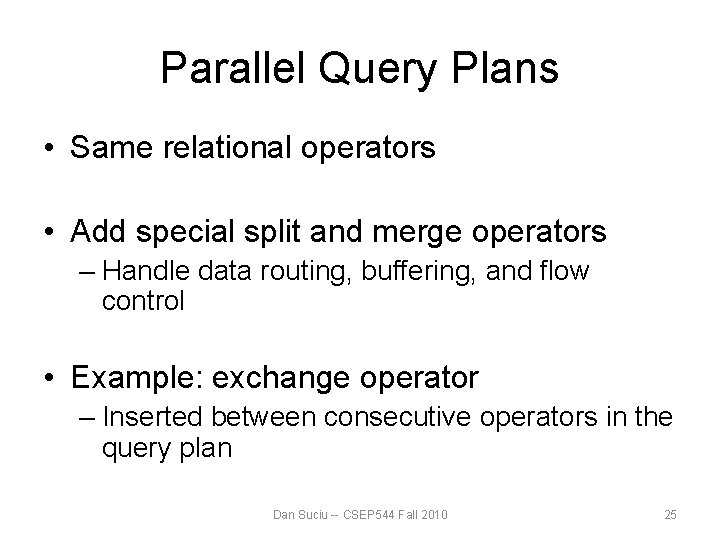 Parallel Query Plans

• Same relational operators

• Add special split and merge operators
– Handle data routing, buffering, and flow control

• Example: exchange operator
– Inserted between consecutive operators in the query plan

Dan Suciu -- CSEP544 Fall 2010

25